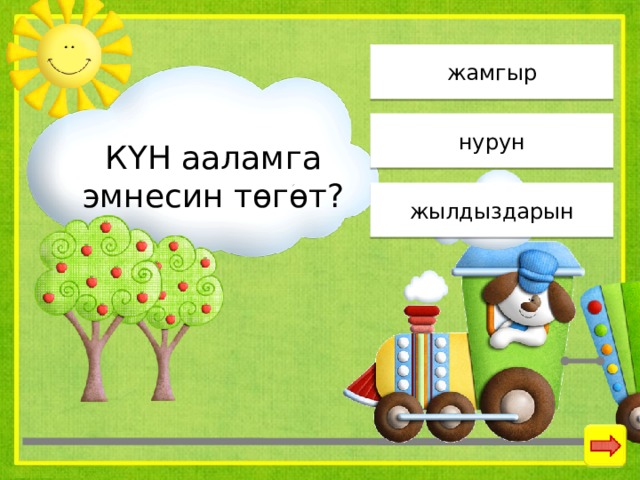 КҮН ааламга эмнесин төгөт?

жамгыр

нурун

жылдыздарын